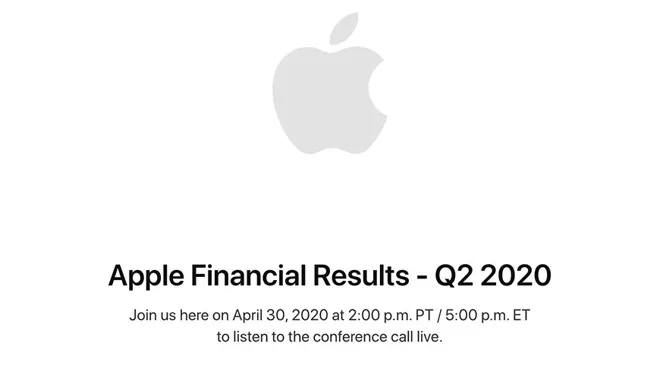 Apple Financial Results - Q2 2020

Join us here on April 30, 2020 at 2:00 p.m. PT / 5:00 p.m. ET to listen to the conference call live.